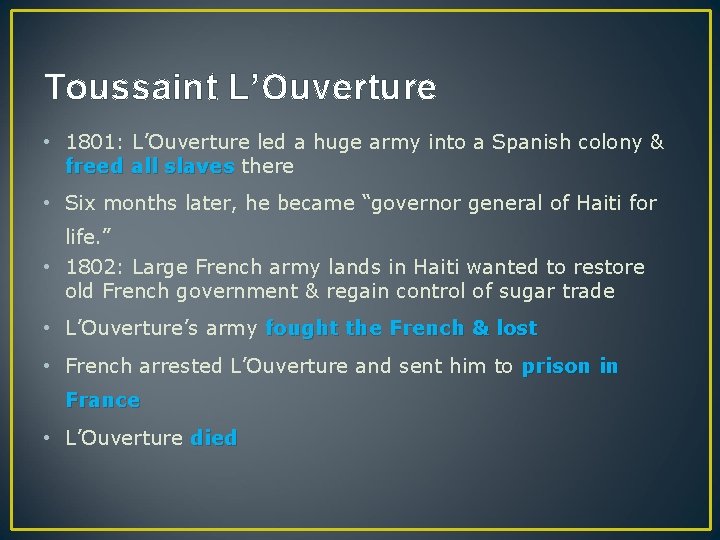 Toussaint L’Ouverture

• 1801: L’Ouverture led a huge army into a Spanish colony & freed all slaves there

• Six months later, he became “governor general of Haiti for life.”

• 1802: Large French army lands in Haiti wanted to restore old French government & regain control of sugar trade

• L’Ouverture’s army fought the French & lost

• French arrested L’Ouverture and sent him to prison in France

• L’Ouverture died